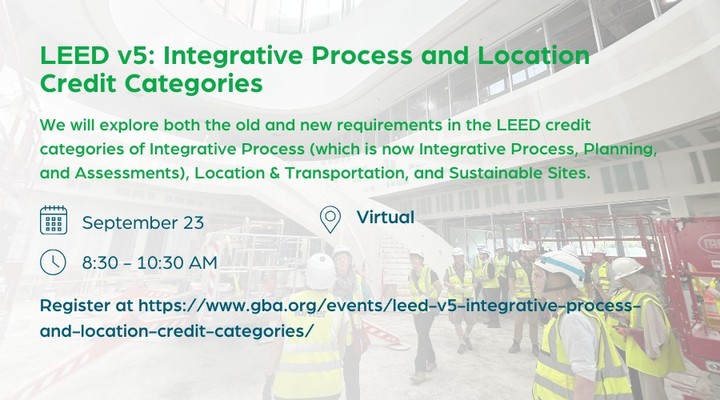 LEED v5: Integrative Process and Location Credit Categories

We will explore both the old and new requirements in the LEED credit categories of Integrative Process (which is now Integrative Process, Planning, and Assessments), Location & Transportation, and Sustainable Sites.

September 23

Virtual

8:30 – 10:30 AM

Register at https://www.gba.org/events/leed-v5-integrative-process-and-location-credit-categories/